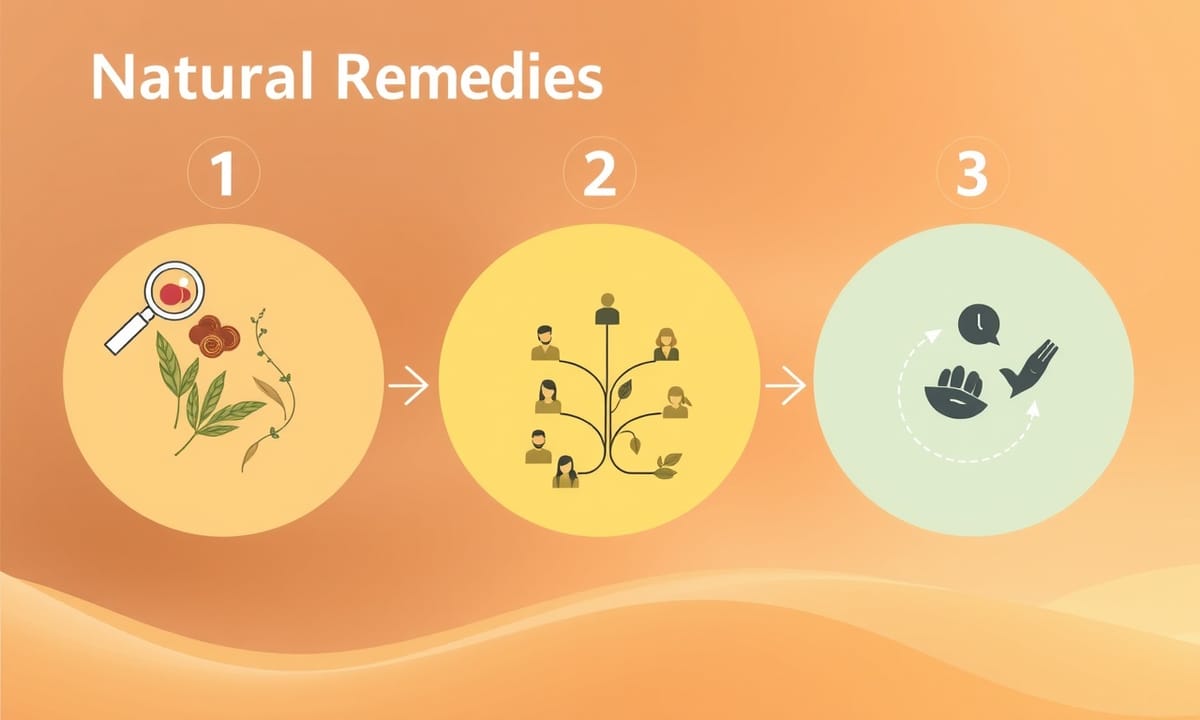 Natural Remedies

1

2

3